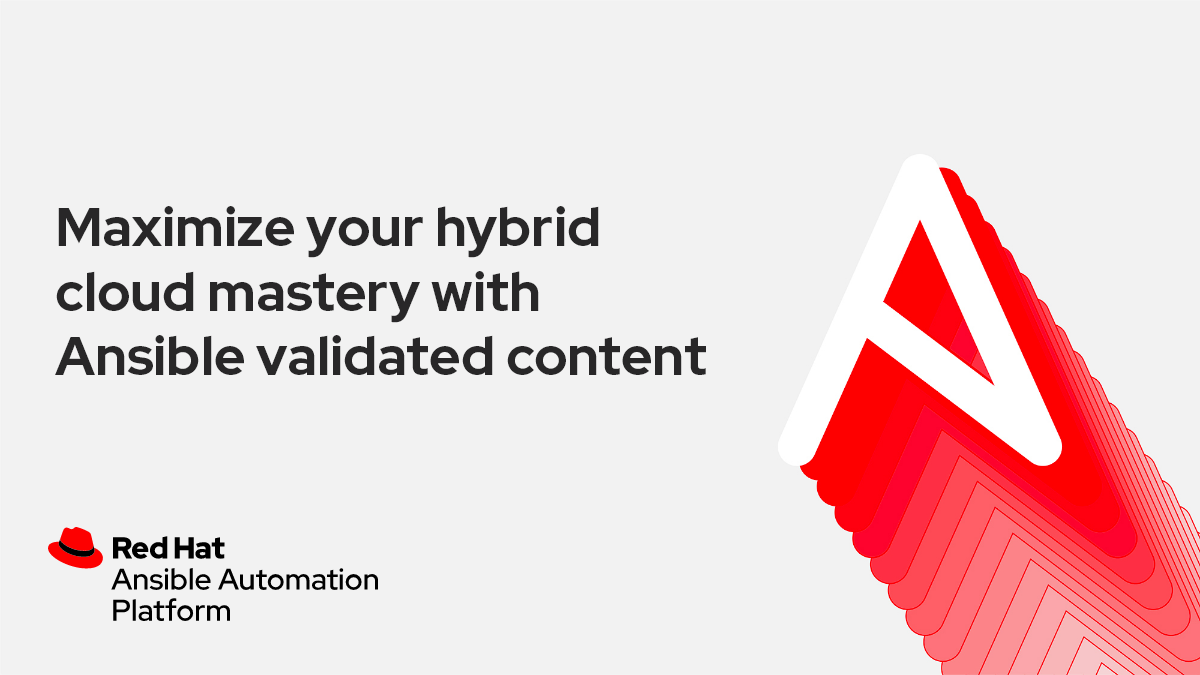 Maximize your hybrid cloud mastery with Ansible validated content

Red Hat
Ansible Automation Platform